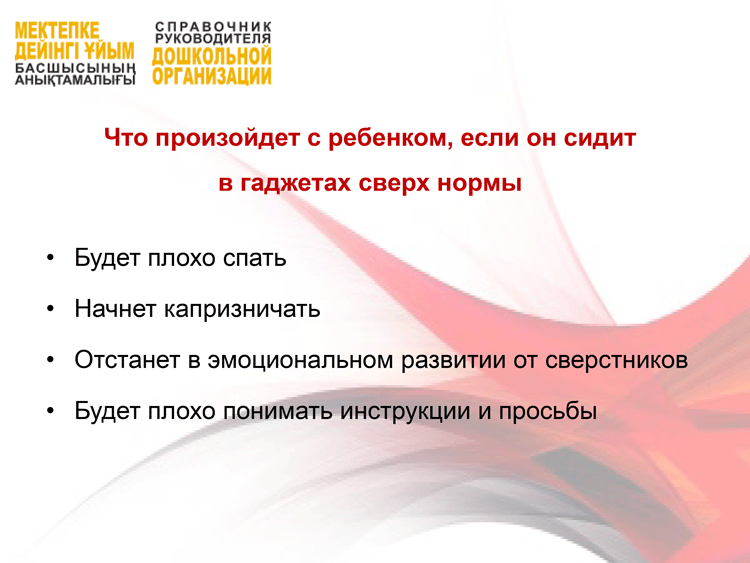 МЕКТЕПКЕ ДЕЙІНГІ ҰЙЫМ БАСШЫСЫНЫҢ АНЫҚТАМАЛЫҒЫ

СПРАВОЧНИК РУКОВОДИТЕЛЯ ДОШКОЛЬНОЙ ОРГАНИЗАЦИИ

Что произойдет с ребенком, если он сидит в гаджетах сверх нормы

• Будет плохо спать

• Начнет капризничать

• Отстанет в эмоциональном развитии от сверстников

• Будет плохо понимать инструкции и просьбы